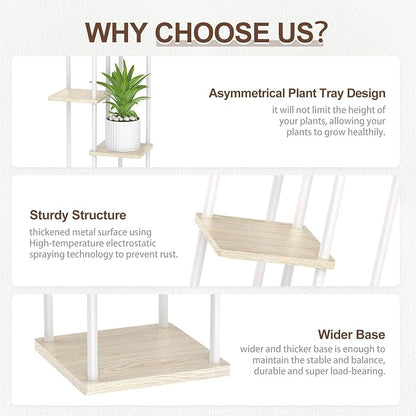 WHY CHOOSE US?

Asymmetrical Plant Tray Design

it will not limit the height of your plants, allowing your plants to grow healthily.

Sturdy Structure

thickened metal surface using High-temperature electrostatic spraying technology to prevent rust.

Wider Base

wider and thicker base is enough to maintain the stable and balance, durable and super load-bearing.